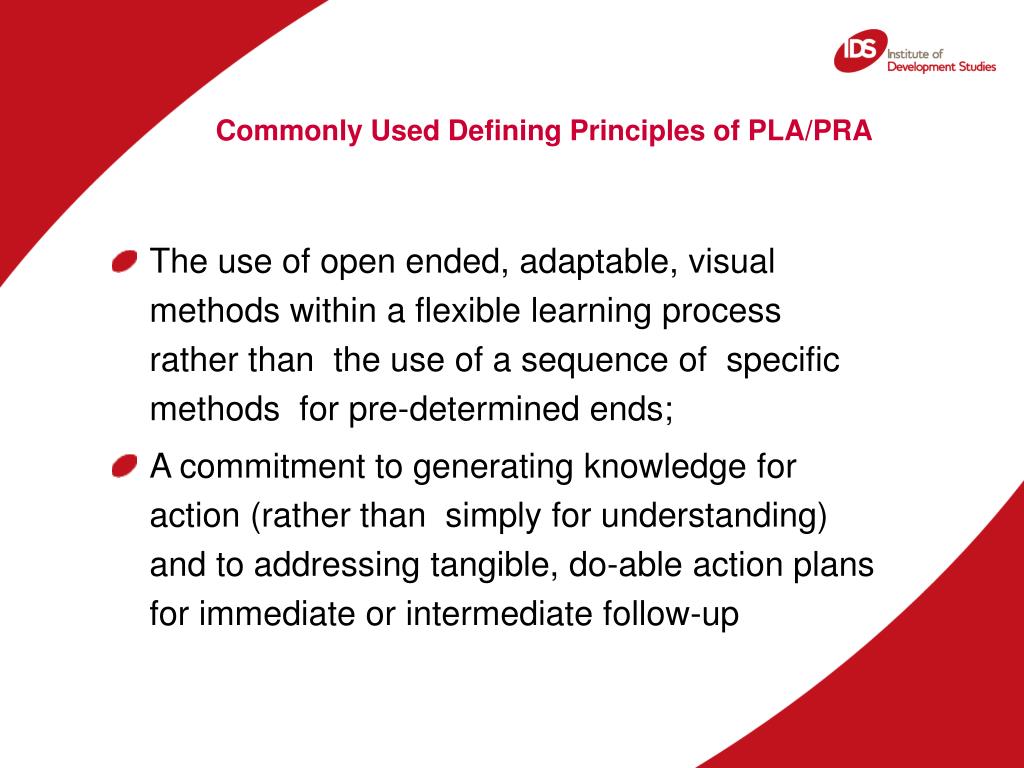 IDS Institute of Development Studies

Commonly Used Defining Principles of PLA/PRA

The use of open ended, adaptable, visual methods within a flexible learning process rather than the use of a sequence of specific methods for pre-determined ends;

A commitment to generating knowledge for action (rather than simply for understanding) and to addressing tangible, do-able action plans for immediate or intermediate follow-up